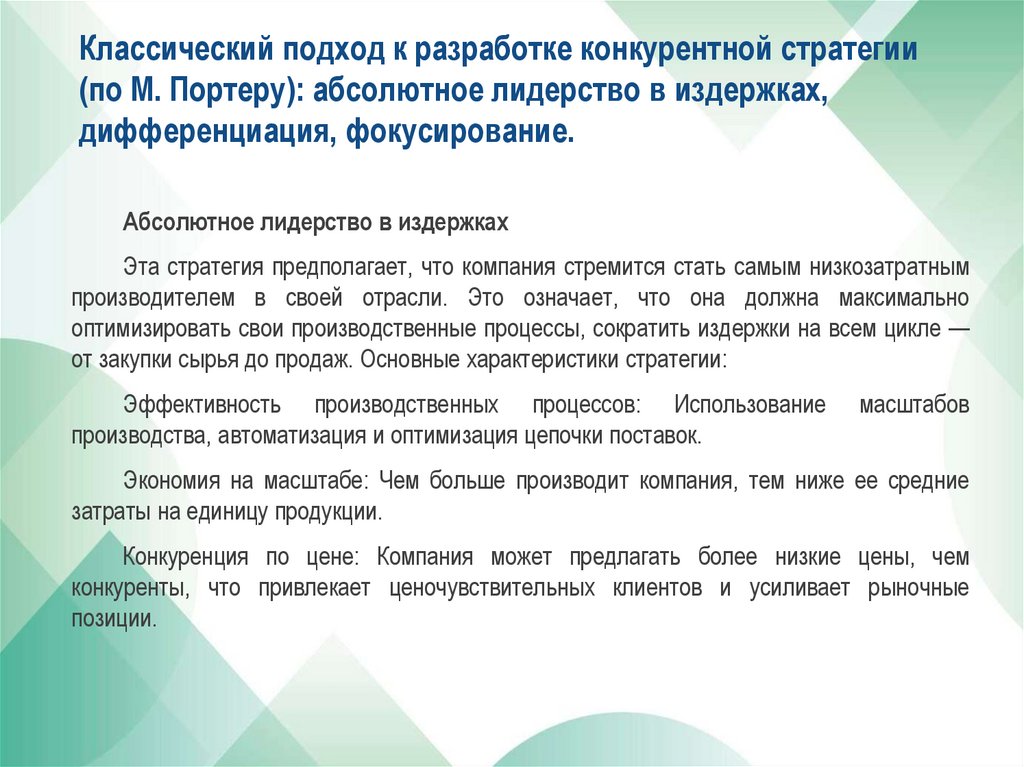 Классический подход к разработке конкурентной стратегии (по М. Портеру): абсолютное лидерство в издержках, дифференциация, фокусирование.

Абсолютное лидерство в издержках

Эта стратегия предполагает, что компания стремится стать самым низкозатратным производителем в своей отрасли. Это означает, что она должна максимально оптимизировать свои производственные процессы, сократить издержки на всем цикле — от закупки сырья до продаж. Основные характеристики стратегии:

Эффективность производственных процессов: Использование масштабов производства, автоматизация и оптимизация цепочки поставок.

Экономия на масштабе: Чем больше производит компания, тем ниже ее средние затраты на единицу продукции.

Конкуренция по цене: Компания может предлагать более низкие цены, чем конкуренты, что привлекает ценочувствительных клиентов и усиливает рыночные позиции.